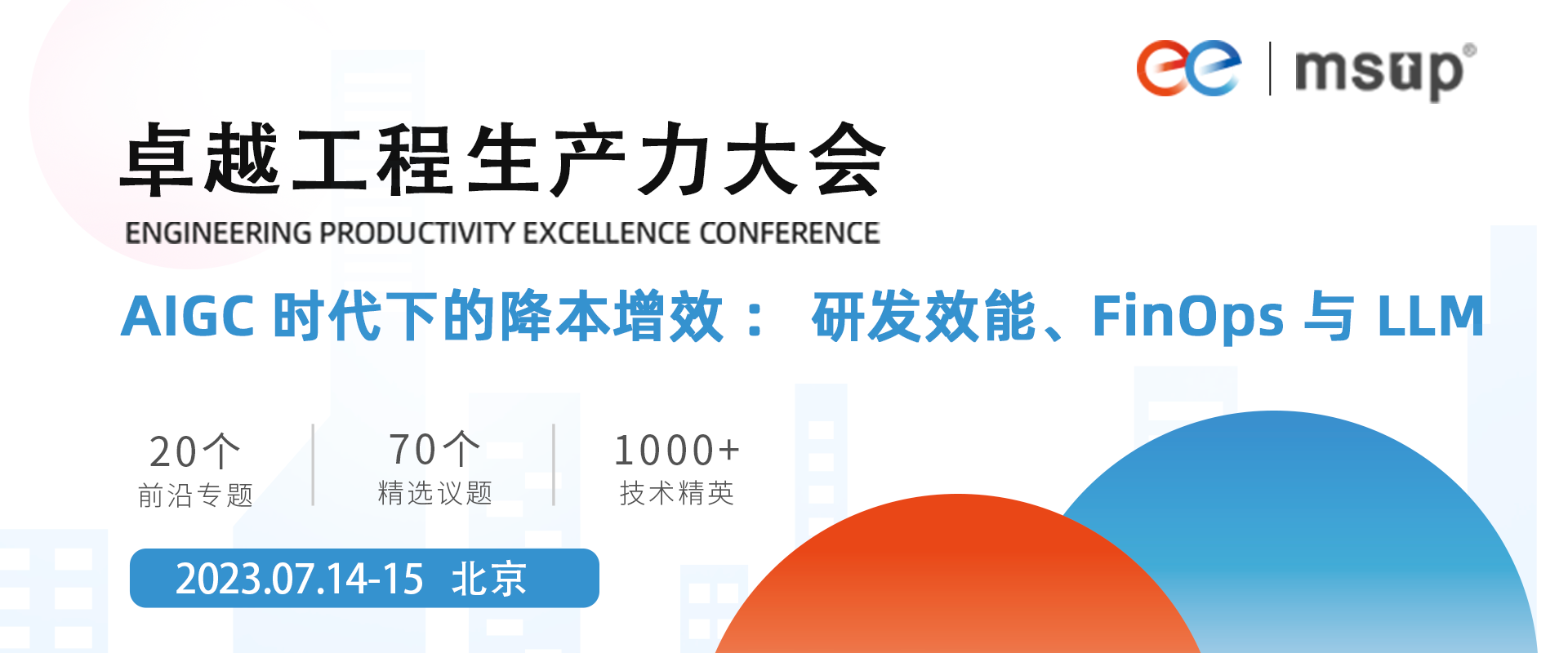 ee | msup®

卓越工程生产力大会
ENGINEERING PRODUCTIVITY EXCELLENCE CONFERENCE

AIGC 时代下的降本增效： 研发效能、FinOps 与 LLM

20个
前沿专题

70个
精选议题

1000+
技术精英

2023.07.14-15 北京